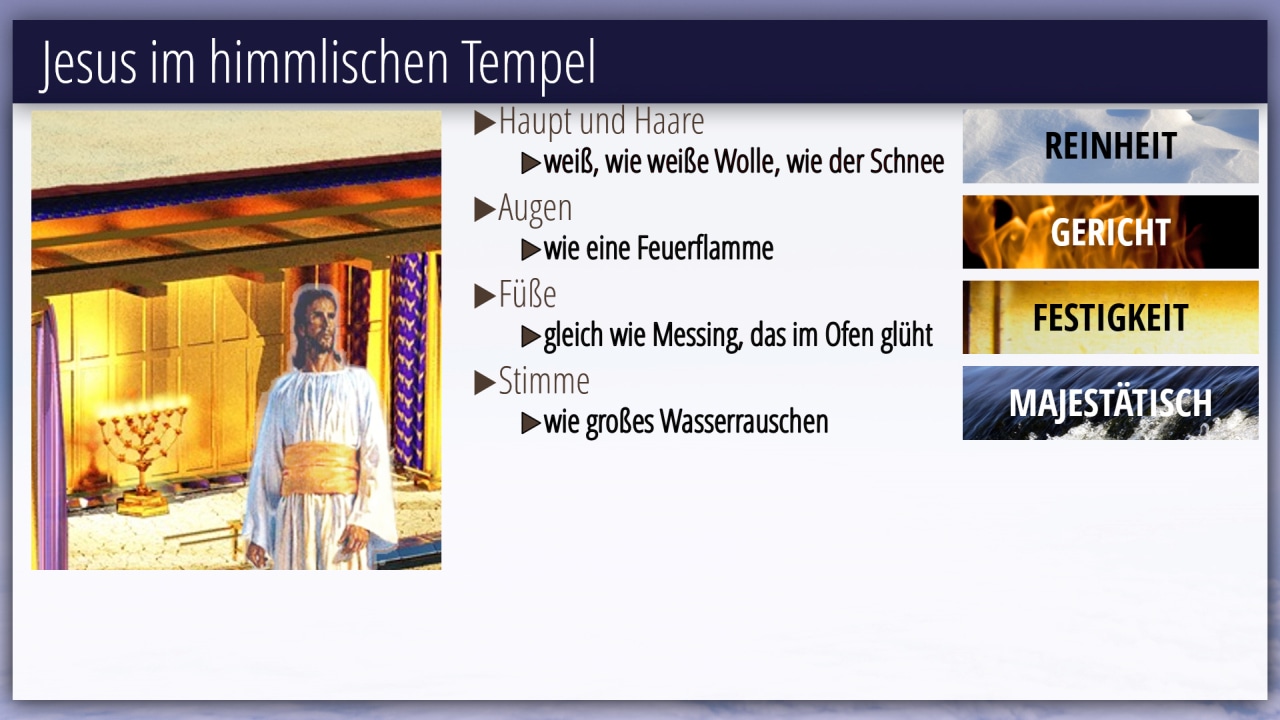 Jesus im himmlischen Tempel

▶Haupt und Haare
▶weiß, wie weiße Wolle, wie der Schnee

▶Augen
▶wie eine Feuerflamme

▶Füße
▶gleich wie Messing, das im Ofen glüht

▶Stimme
▶wie großes Wasserrauschen

REINHEIT

GERICHT

FESTIGKEIT

MAJESTÄTISCH